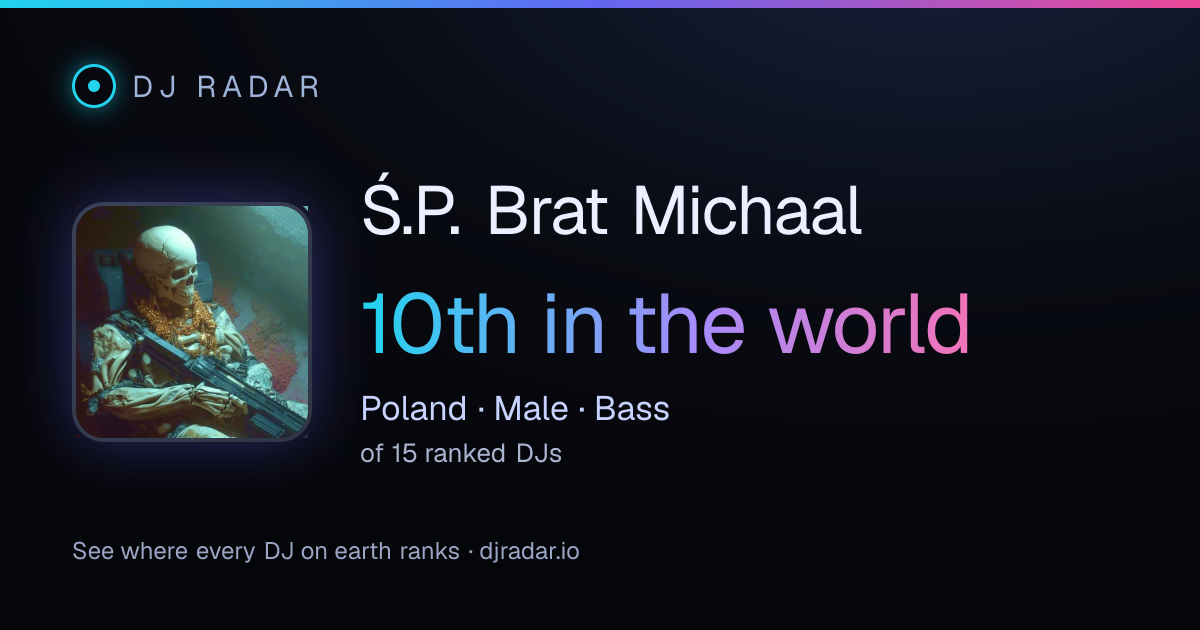 DJ RADAR

Ś.P. Brat Michaal

10th in the world

Poland · Male · Bass

of 15 ranked DJs

See where every DJ on earth ranks · djradar.io